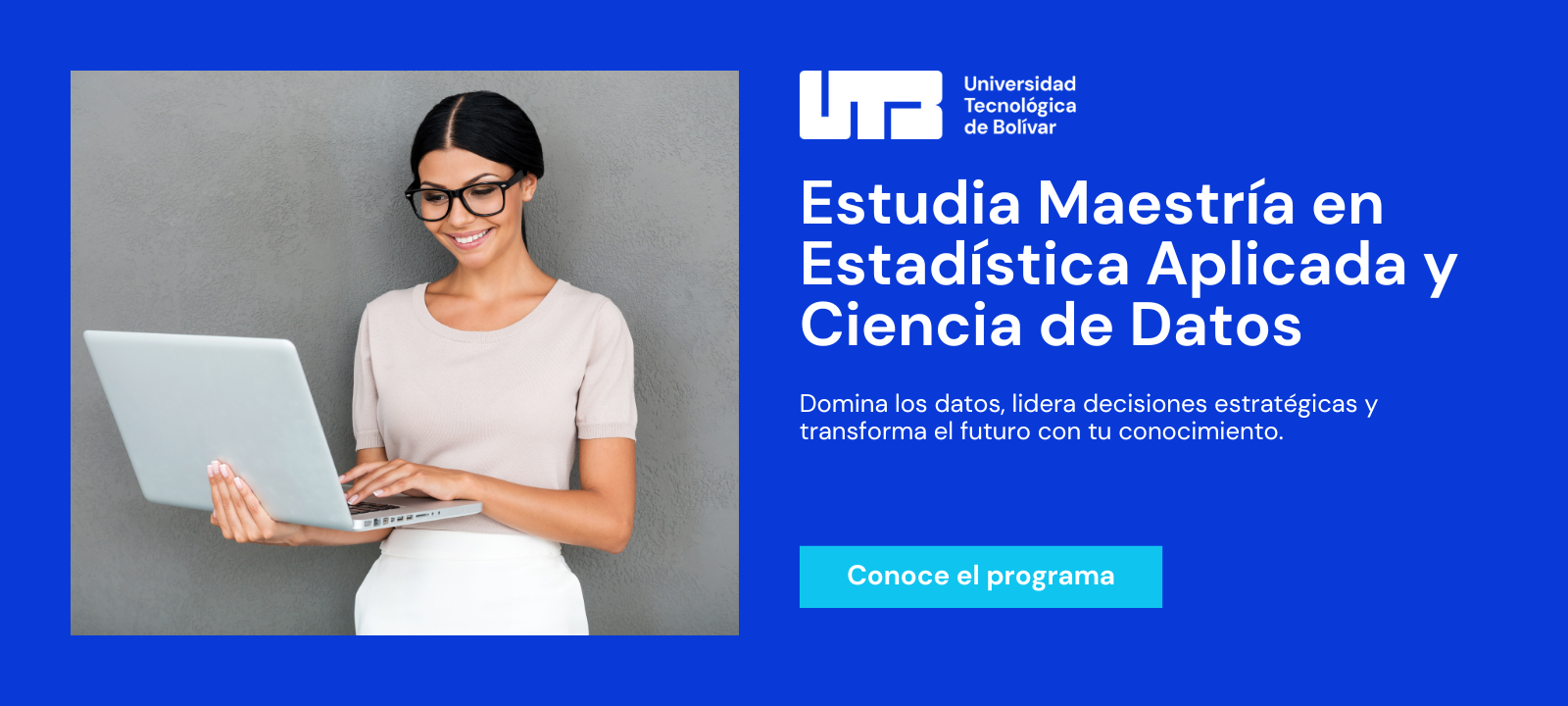 UTB Universidad Tecnológica de Bolívar

Estudia Maestría en Estadística Aplicada y Ciencia de Datos

Domina los datos, lidera decisiones estratégicas y transforma el futuro con tu conocimiento.

Conoce el programa